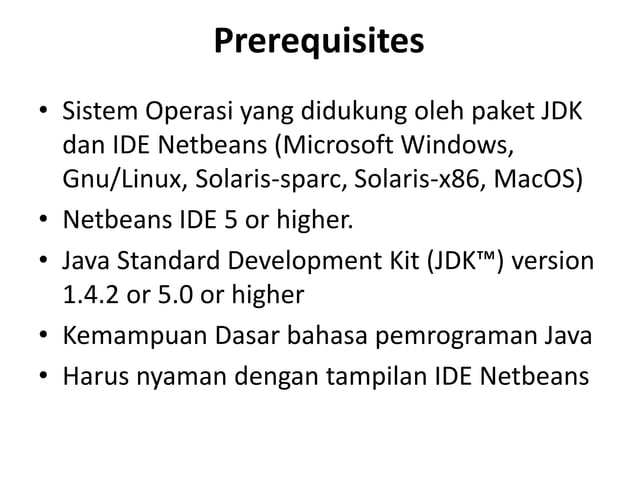 Prerequisites

• Sistem Operasi yang didukung oleh paket JDK dan IDE Netbeans (Microsoft Windows, Gnu/Linux, Solaris-sparc, Solaris-x86, MacOS)
• Netbeans IDE 5 or higher.
• Java Standard Development Kit (JDK™) version 1.4.2 or 5.0 or higher
• Kemampuan Dasar bahasa pemrograman Java
• Harus nyaman dengan tampilan IDE Netbeans